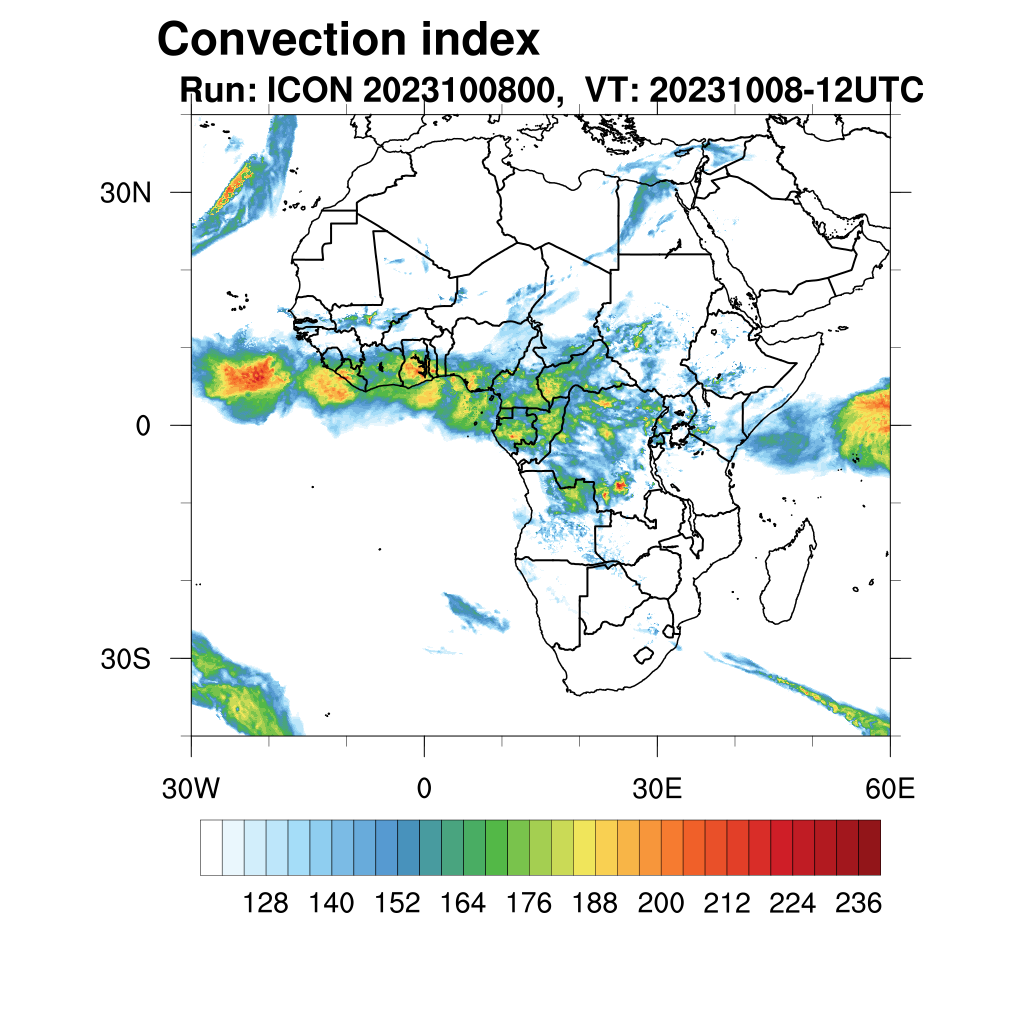 Convection index
Run: ICON 2023100800, VT: 20231008-12UTC

30N
0
30S

30W
0
30E
60E

128 140 152 164 176 188 200 212 224 236